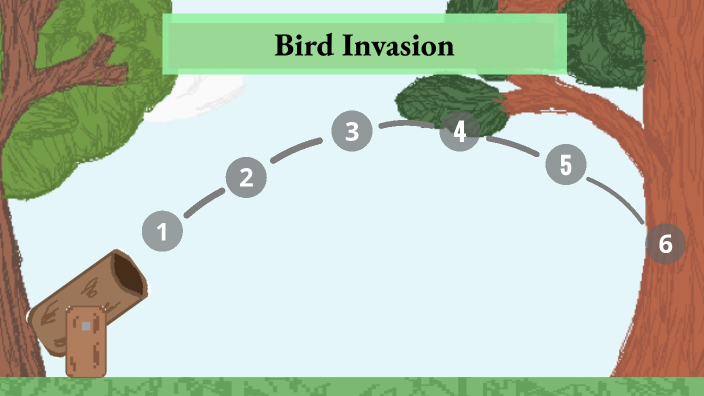 Bird Invasion

1
2
3
4
5
6